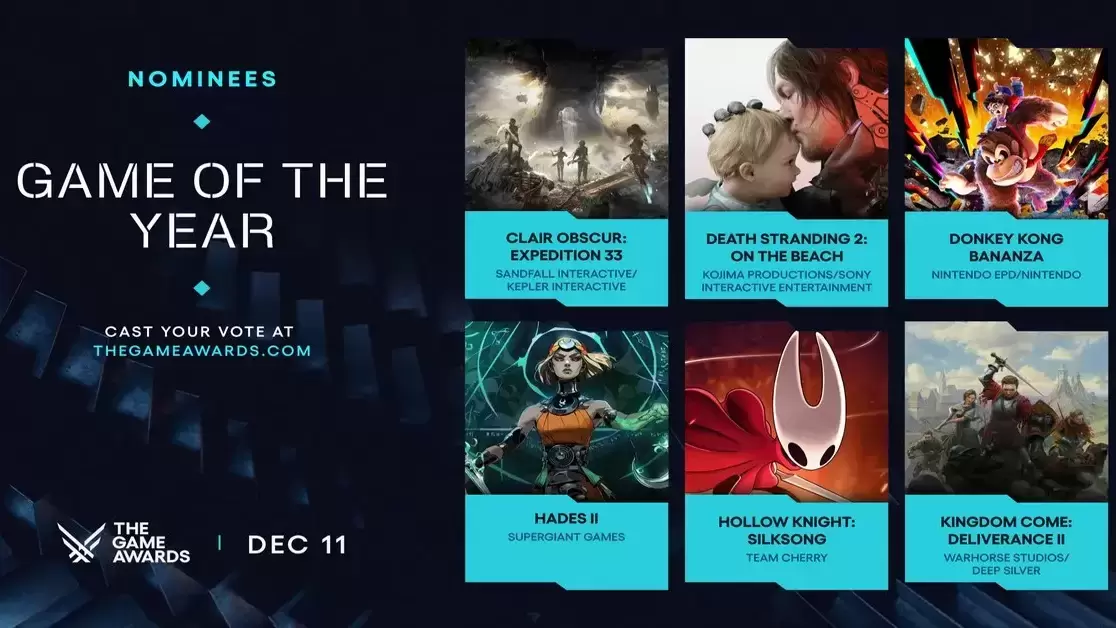 NOMINEES

GAME OF THE YEAR

CAST YOUR VOTE AT THEGAMEAWARDS.COM

THE GAME AWARDS | DEC 11

CLAIR OBSCUR: EXPEDITION 33
SANDFALL INTERACTIVE/ KEPLER INTERACTIVE

DEATH STRANDING 2: ON THE BEACH
KOJIMA PRODUCTIONS/SONY INTERACTIVE ENTERTAINMENT

DONKEY KONG BANANZA
NINTENDO EPD/NINTENDO

HADES II
SUPERGIANT GAMES

HOLLOW KNIGHT: SILKSONG
TEAM CHERRY

KINGDOM COME: DELIVERANCE II
WARHORSE STUDIOS/ DEEP SILVER